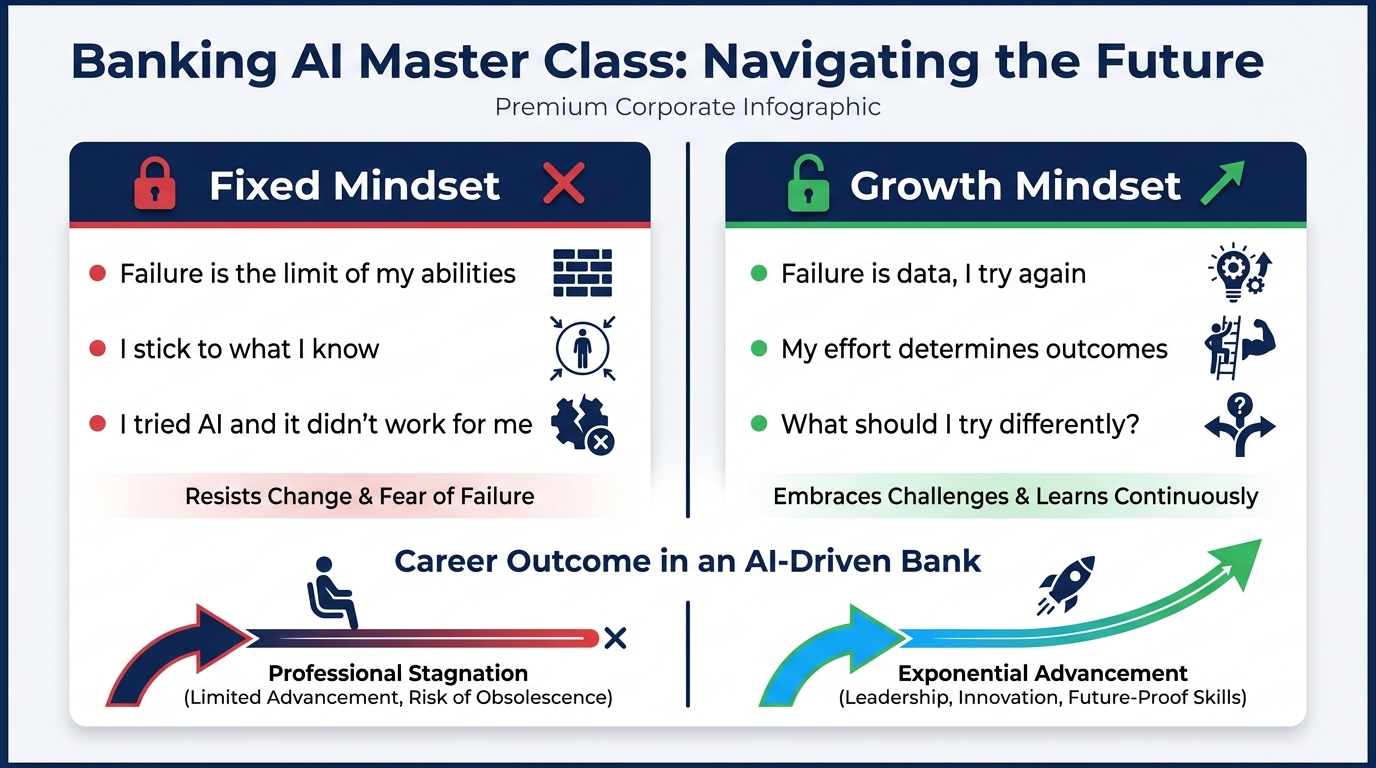 Banking AI Master Class: Navigating the Future

Premium Corporate Infographic

Fixed Mindset

Failure is the limit of my abilities

I stick to what I know

I tried AI and it didn't work for me

Resists Change & Fear of Failure

Growth Mindset

Failure is data, I try again

My effort determines outcomes

What should I try differently?

Embraces Challenges & Learns Continuously

Career Outcome in an AI-Driven Bank

Professional Stagnation
(Limited Advancement, Risk of Obsolescence)

Exponential Advancement
(Leadership, Innovation, Future-Proof Skills)